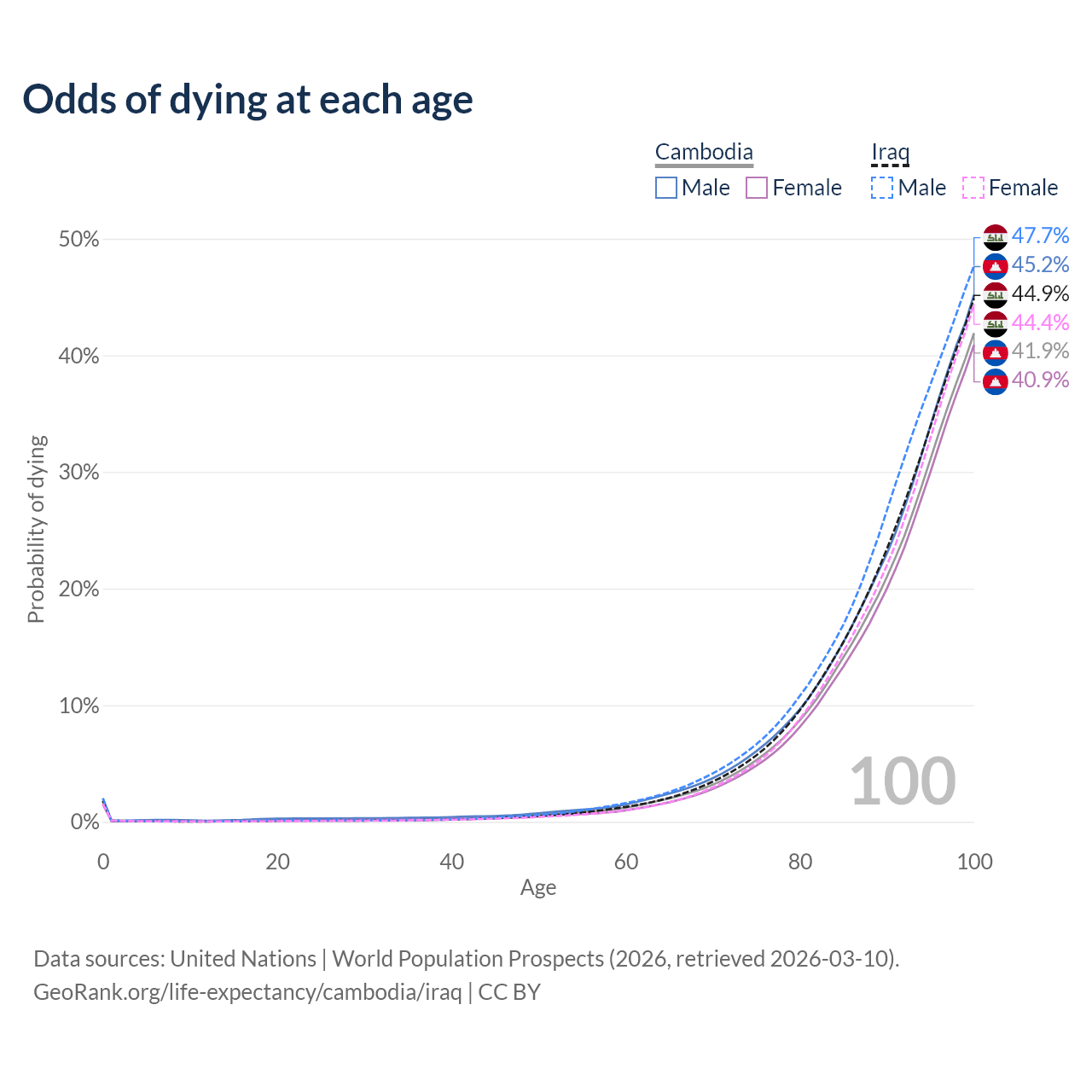 Odds of dying at each age

Cambodia
Male Female

Iraq
Male Female

50%
40%
30%
20%
10%
0%

Probability of dying

47.7%
45.2%
44.9%
44.4%
41.9%
40.9%

100

0
20
40
60
80
100
Age

Data sources: United Nations | World Population Prospects (2026, retrieved 2026-03-10).
GeoRank.org/life-expectancy/cambodia/iraq | CC BY